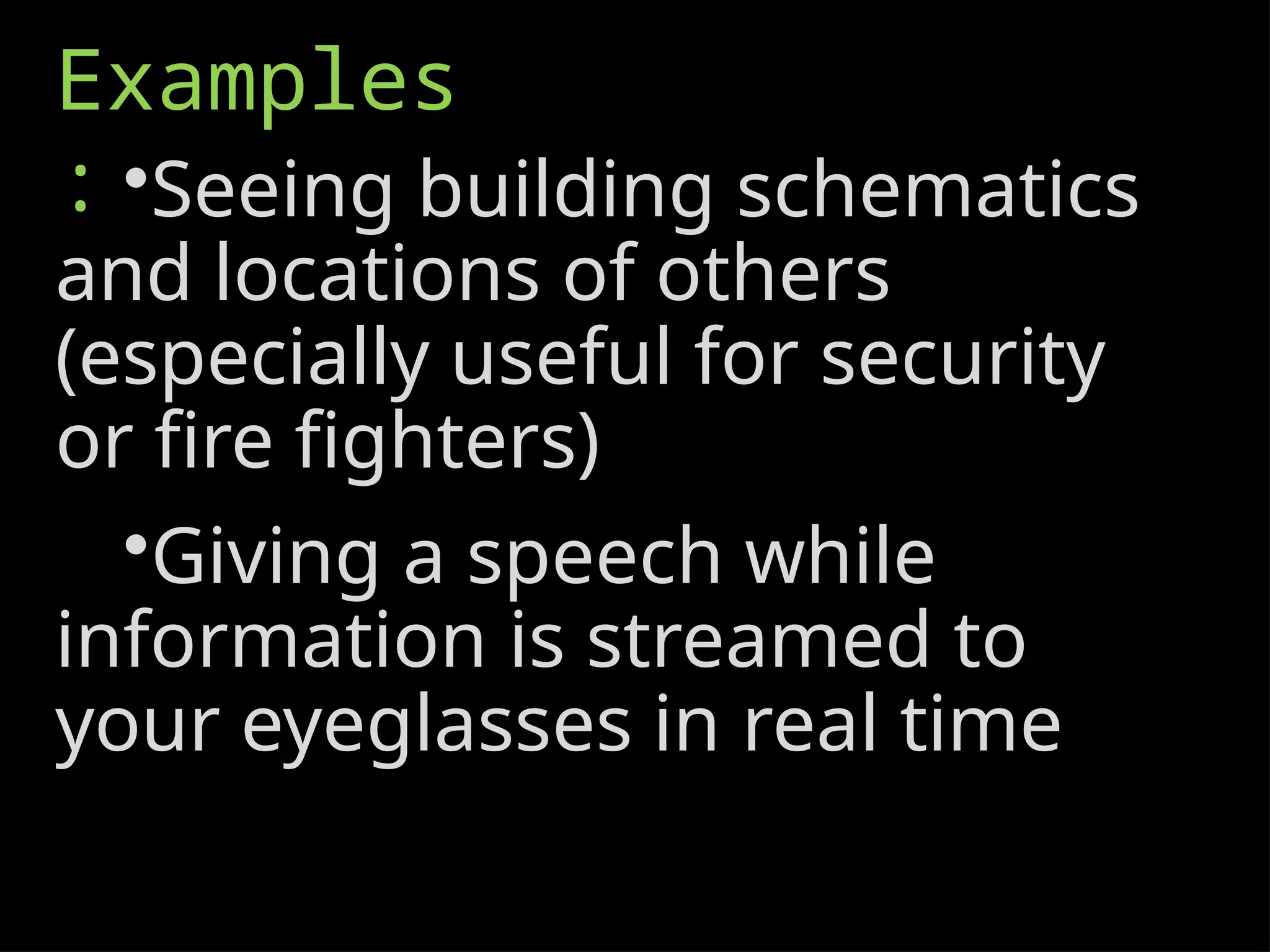 Examples
:

•Seeing building schematics and locations of others (especially useful for security or fire fighters)

•Giving a speech while information is streamed to your eyeglasses in real time